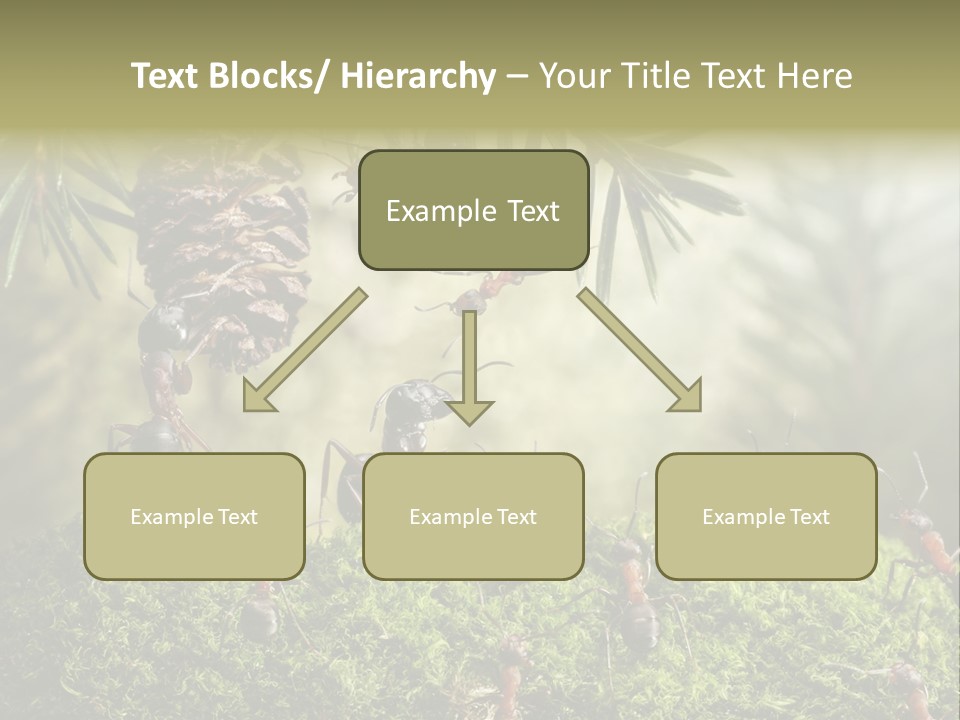 Text Blocks/ Hierarchy – Your Title Text Here

Example Text

Example Text

Example Text

Example Text